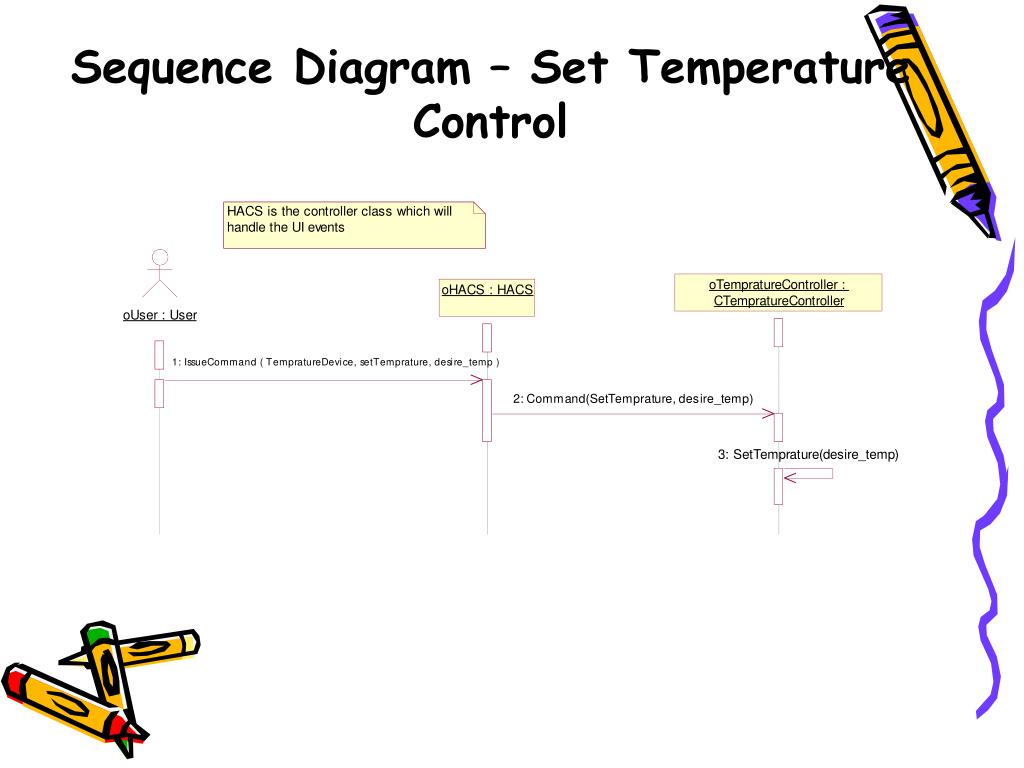 Sequence Diagram – Set Temperature Control

HACS is the controller class which will handle the UI events

oUser : User

oHACS : HACS

oTempratureController : CTempratureController

1: IssueCommand ( TempratureDevice, setTemprature, desire_temp )

2: Command(SetTemprature, desire_temp)

3: SetTemprature(desire_temp)